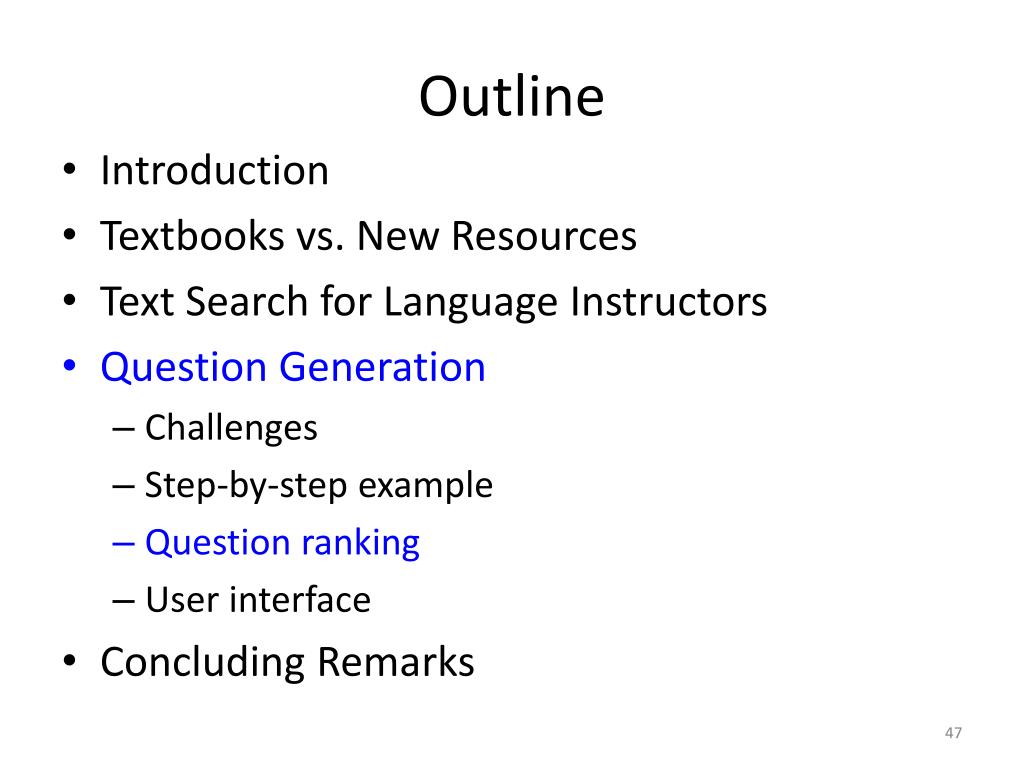 Outline

• Introduction
• Textbooks vs. New Resources
• Text Search for Language Instructors
• Question Generation
  – Challenges
  – Step-by-step example
  – Question ranking
  – User interface
• Concluding Remarks

47